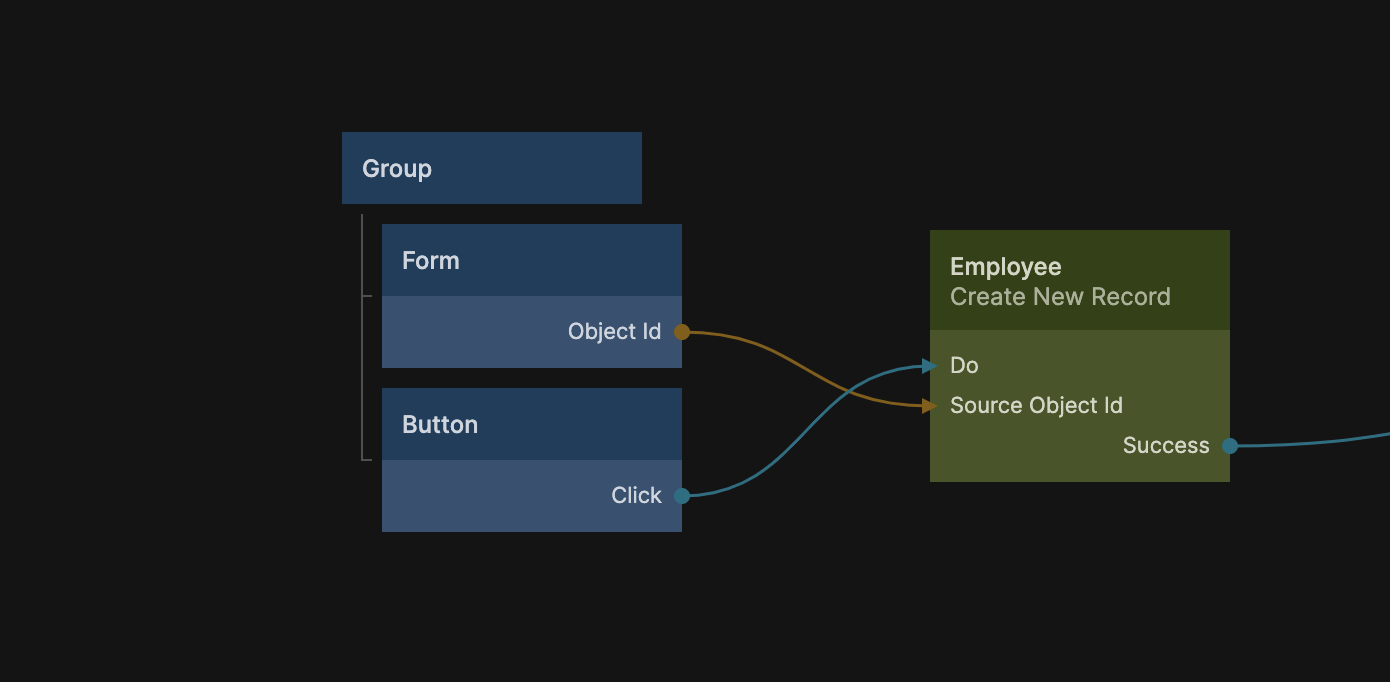 Group

Form

Object Id

Button

Click

Employee
Create New Record

Do

Source Object Id

Success